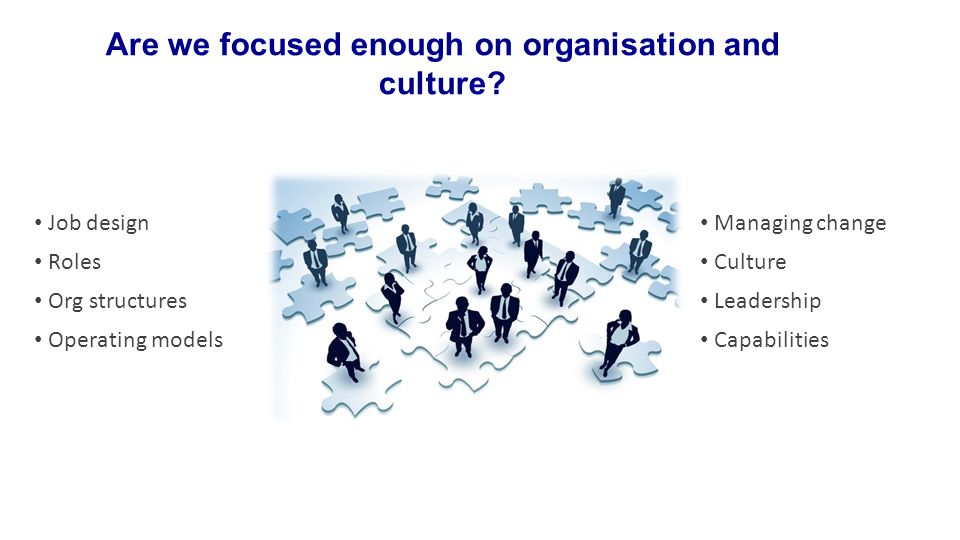 Are we focused enough on organisation and culture?

• Job design
• Roles
• Org structures
• Operating models

• Managing change
• Culture
• Leadership
• Capabilities